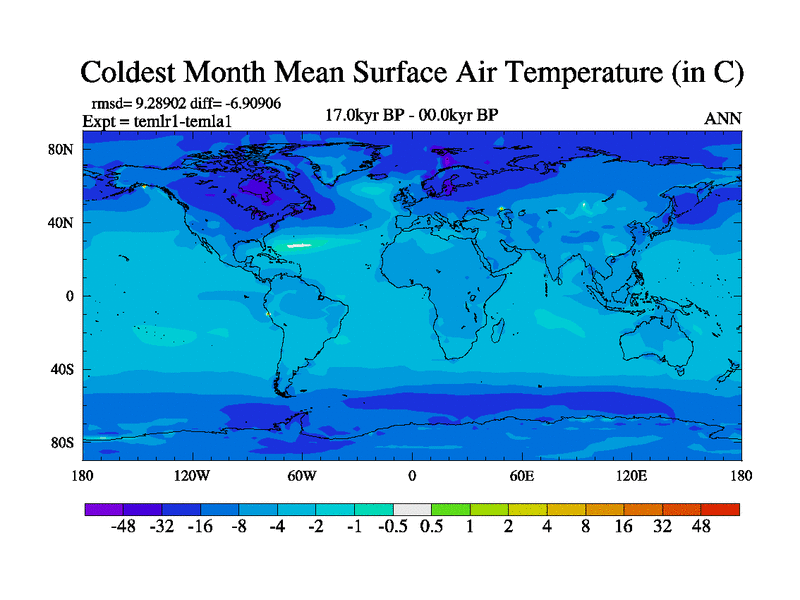 Coldest Month Mean Surface Air Temperature (in C)

rmsd= 9.28902 diff= -6.90906
Expt = temlr1-temla1

17.0kyr BP - 00.0kyr BP

ANN

80N
40N
0
40S
80S

180 120W 60W 0 60E 120E 180

-48 -32 -16 -8 -4 -2 -1 -0.5 0.5 1 2 4 8 16 32 48